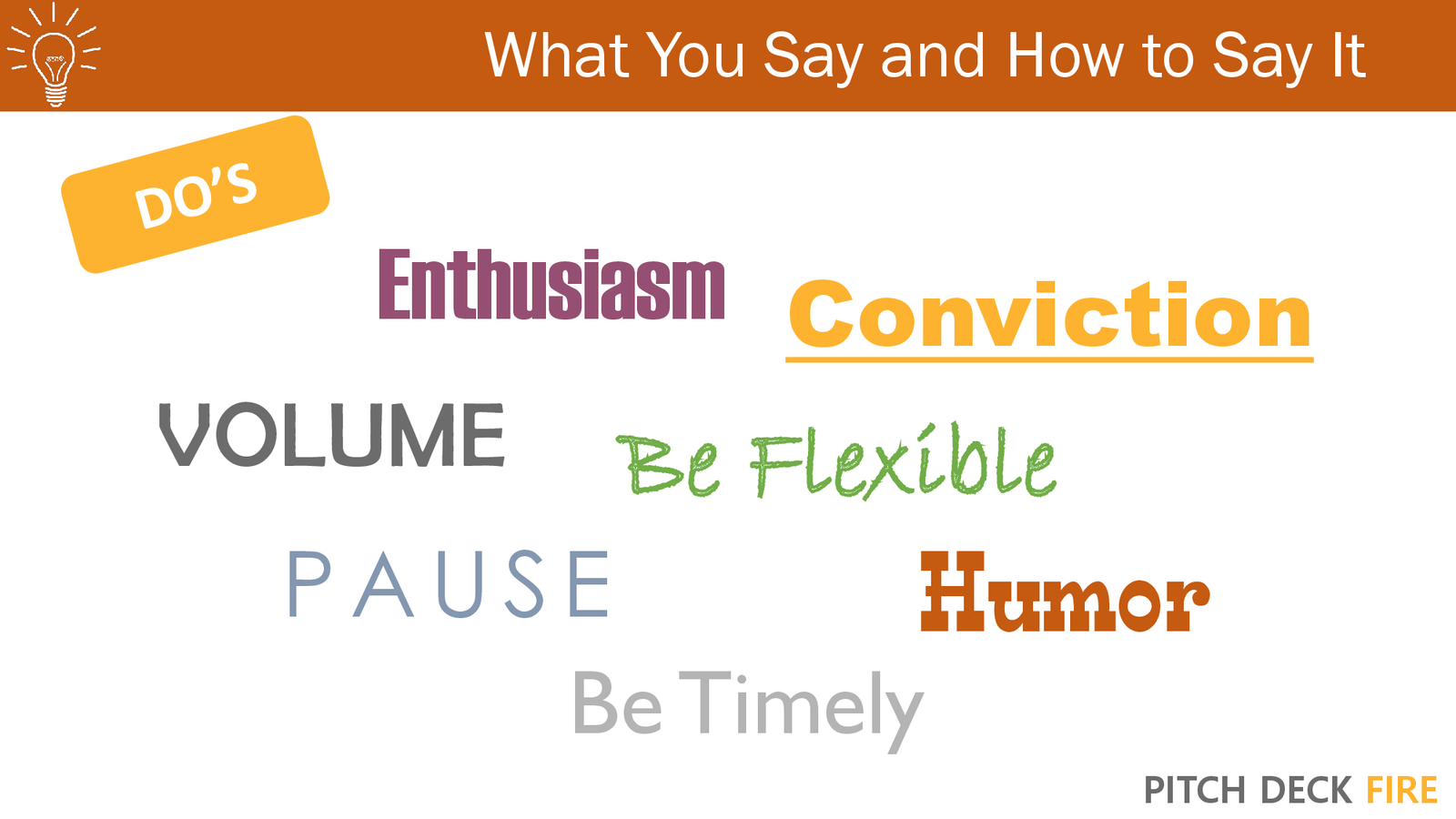 What You Say and How to Say It

DO'S

Enthusiasm

Conviction

VOLUME

Be Flexible

PAUSE

Humor

Be Timely

PITCH DECK FIRE